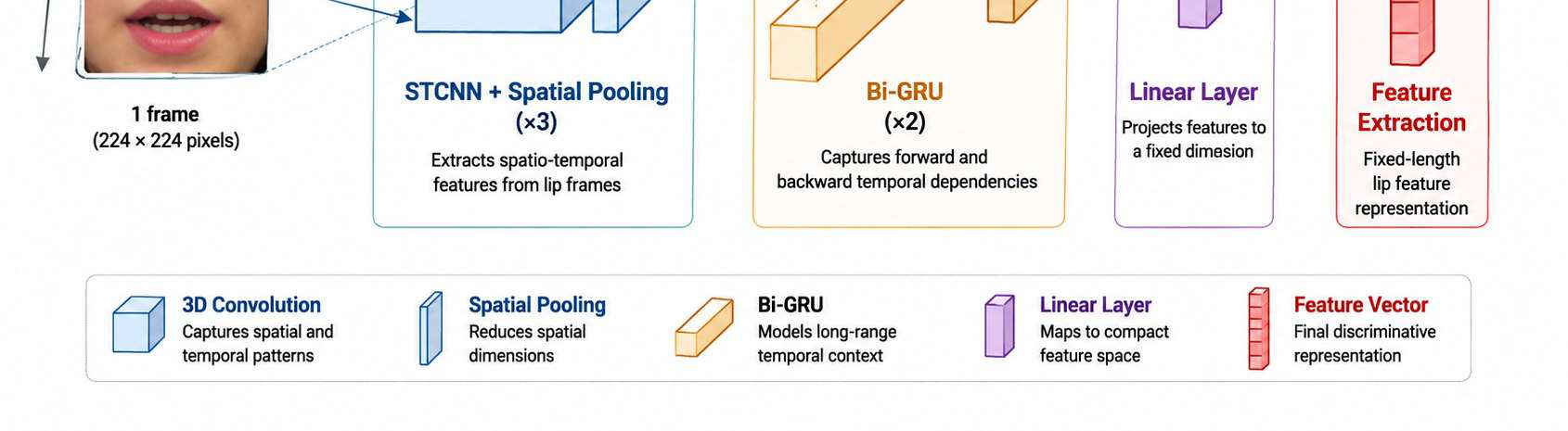 1 frame
(224 × 224 pixels)

STCNN + Spatial Pooling
(×3)

Extracts spatio-temporal features from lip frames

Bi-GRU
(×2)

Captures forward and backward temporal dependencies

Linear Layer

Projects features to a fixed dimesion

Feature Extraction

Fixed-length lip feature representation

3D Convolution
Captures spatial and temporal patterns

Spatial Pooling
Reduces spatial dimensions

Bi-GRU
Models long-range temporal context

Linear Layer
Maps to compact feature space

Feature Vector
Final discriminative representation